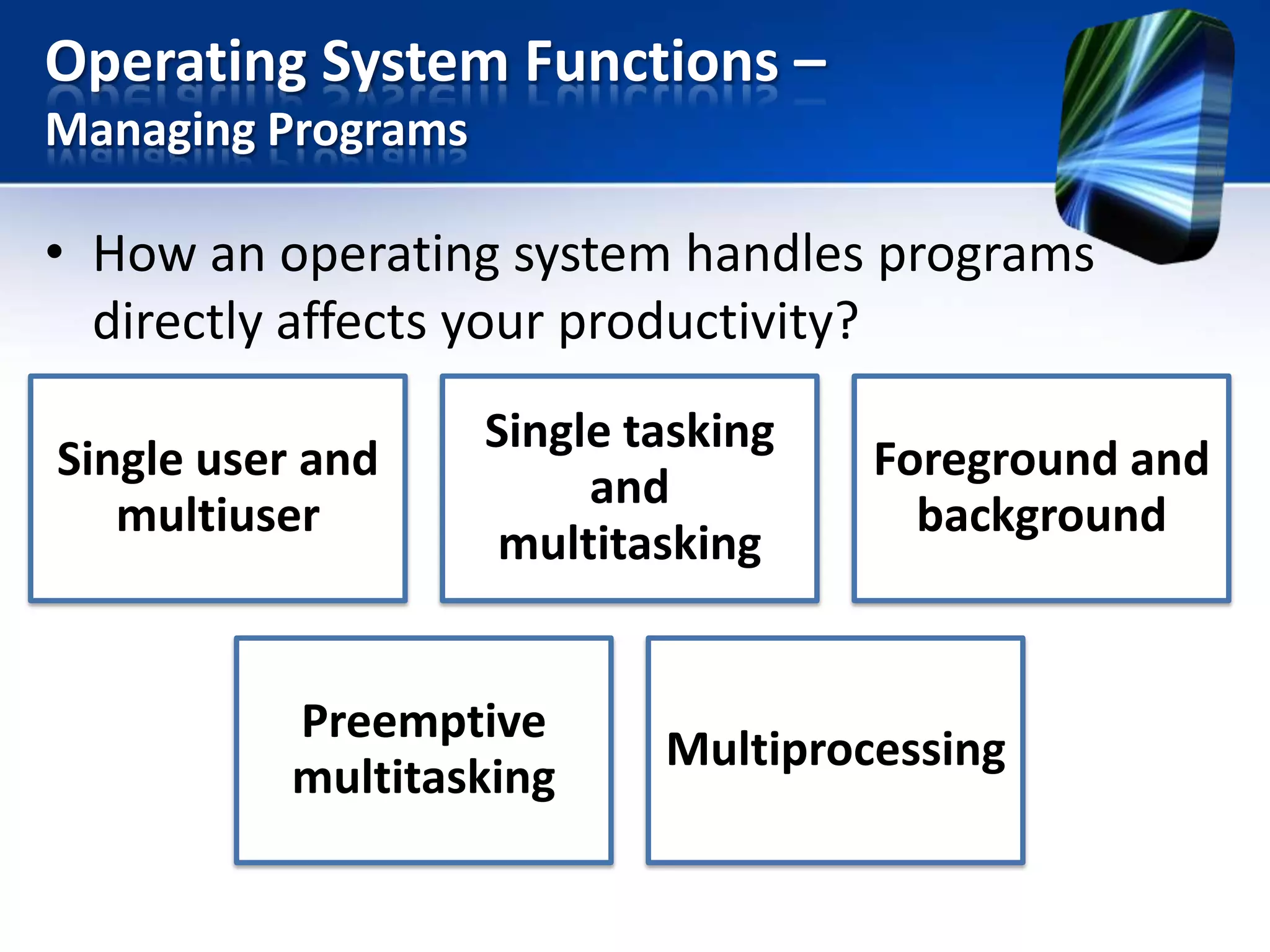 Operating System Functions –
Managing Programs

• How an operating system handles programs directly affects your productivity?

Single user and multiuser

Single tasking and multitasking

Foreground and background

Preemptive multitasking

Multiprocessing